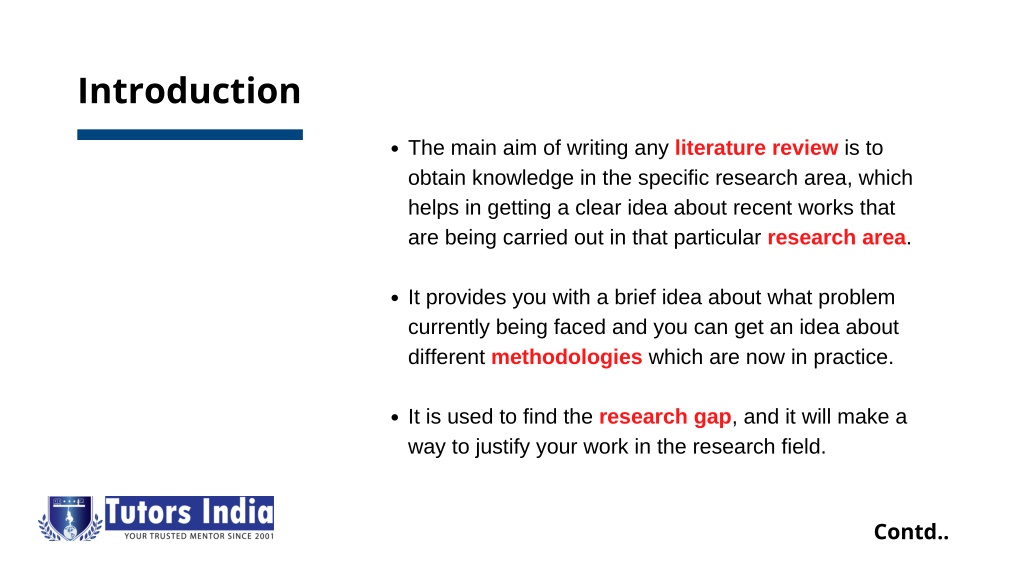 Introduction

- The main aim of writing any literature review is to obtain knowledge in the specific research area, which helps in getting a clear idea about recent works that are being carried out in that particular research area.

- It provides you with a brief idea about what problem currently being faced and you can get an idea about different methodologies which are now in practice.

- It is used to find the research gap, and it will make a way to justify your work in the research field.

Tutors India
YOUR TRUSTED MENTOR SINCE 2001

Contd..